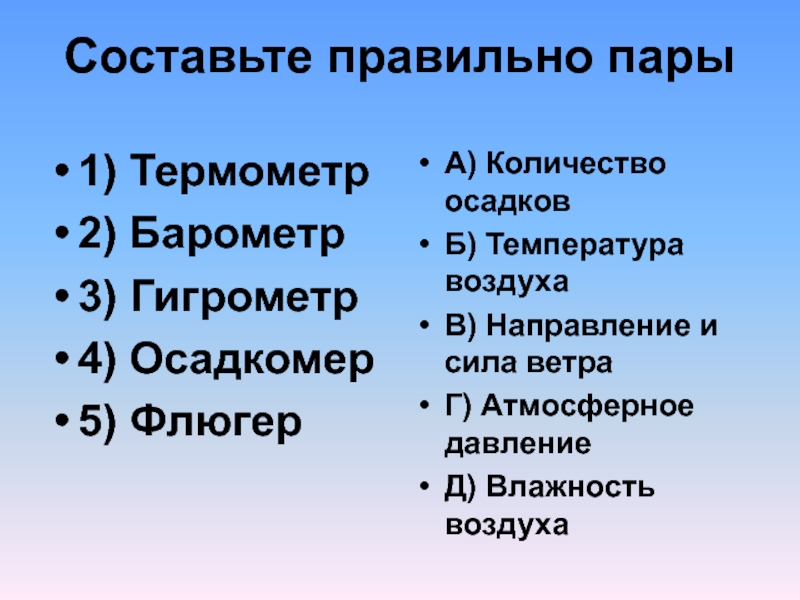 Составьте правильно пары

• 1) Термометр
• 2) Барометр
• 3) Гигрометр
• 4) Осадкомер
• 5) Флюгер

• А) Количество осадков
• Б) Температура воздуха
• В) Направление и сила ветра
• Г) Атмосферное давление
• Д) Влажность воздуха